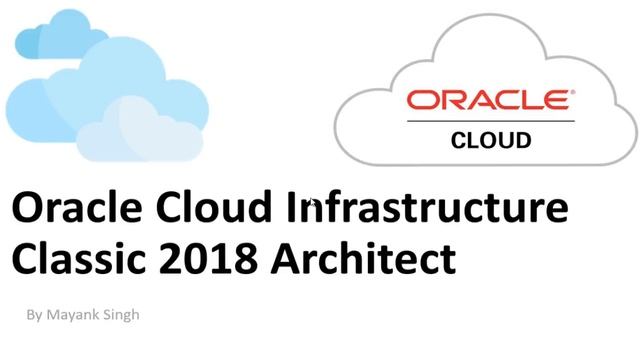 ORACLE®
CLOUD

Oracle Cloud Infrastructure Classic 2018 Architect

By Mayank Singh